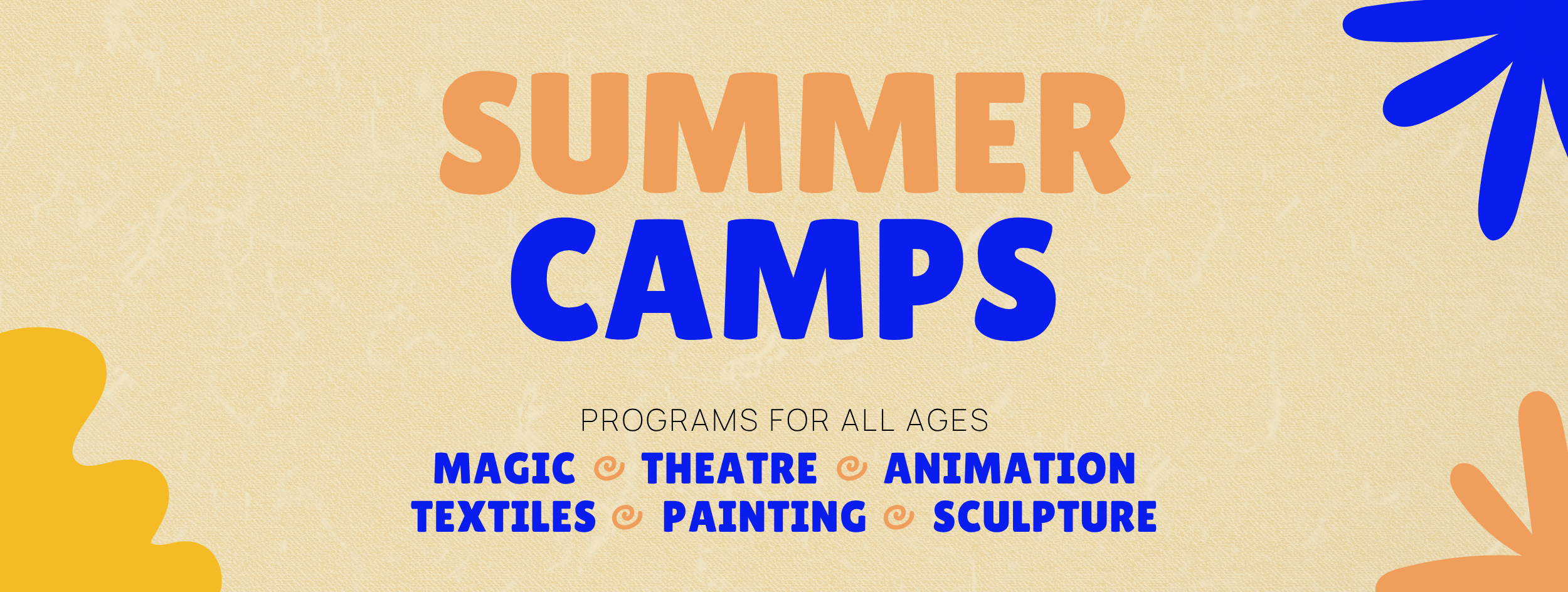 SUMMER
CAMPS

PROGRAMS FOR ALL AGES
MAGIC THEATRE ANIMATION
TEXTILES PAINTING SCULPTURE